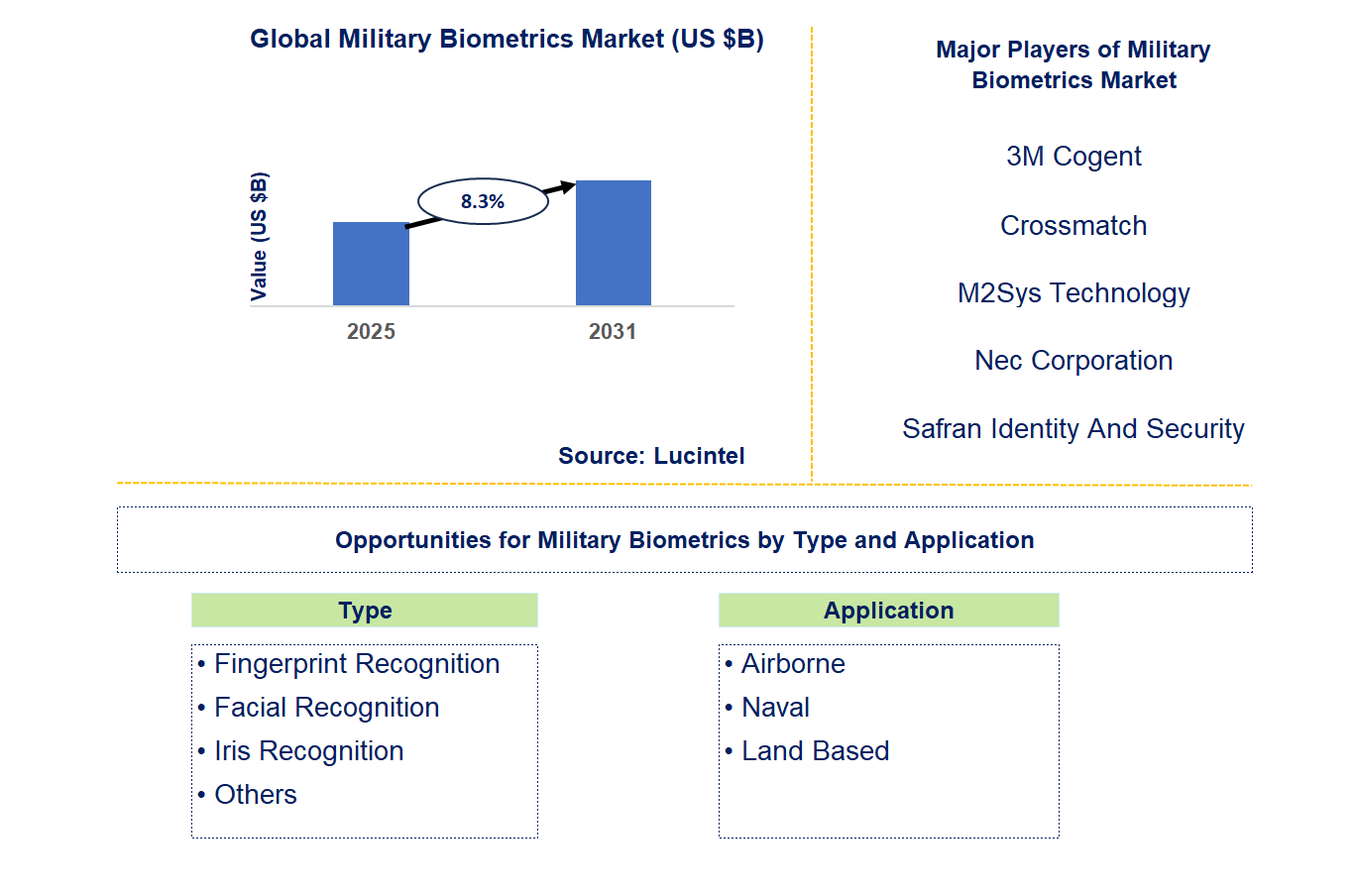 Global Military Biometrics Market (US $B)

Value (US $B)

8.3%

2025

2031

Source: Lucintel

Major Players of Military Biometrics Market

3M Cogent

Crossmatch

M2Sys Technology

Nec Corporation

Safran Identity And Security

Opportunities for Military Biometrics by Type and Application

Type

• Fingerprint Recognition
• Facial Recognition
• Iris Recognition
• Others

Application

• Airborne
• Naval
• Land Based